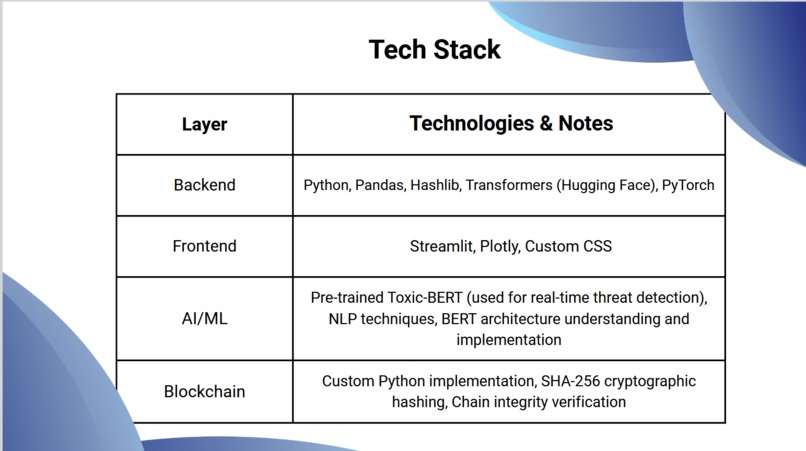 Tech Stack

| Layer | Technologies & Notes |
|---|---|
| Backend | Python, Pandas, Hashlib, Transformers (Hugging Face), PyTorch |
| Frontend | Streamlit, Plotly, Custom CSS |
| AI/ML | Pre-trained Toxic-BERT (used for real-time threat detection), NLP techniques, BERT architecture understanding and implementation |
| Blockchain | Custom Python implementation, SHA-256 cryptographic hashing, Chain integrity verification |